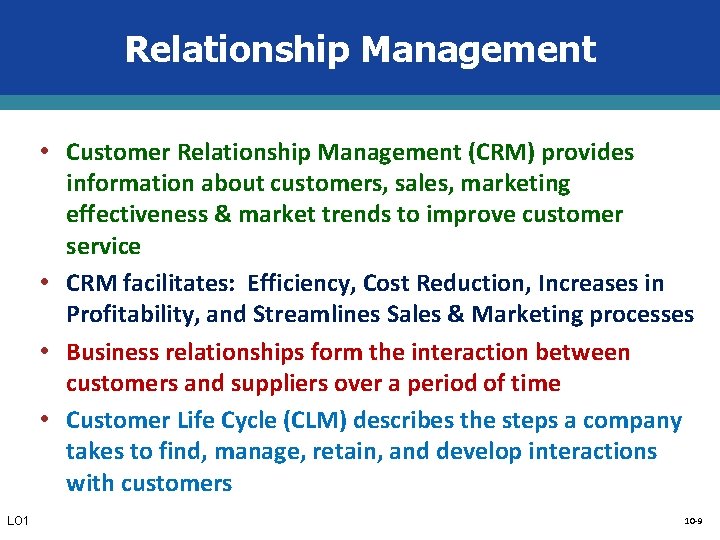 Relationship Management

• Customer Relationship Management (CRM) provides information about customers, sales, marketing effectiveness & market trends to improve customer service

• CRM facilitates: Efficiency, Cost Reduction, Increases in Profitability, and Streamlines Sales & Marketing processes

• Business relationships form the interaction between customers and suppliers over a period of time

• Customer Life Cycle (CLM) describes the steps a company takes to find, manage, retain, and develop interactions with customers

LO1

10-9